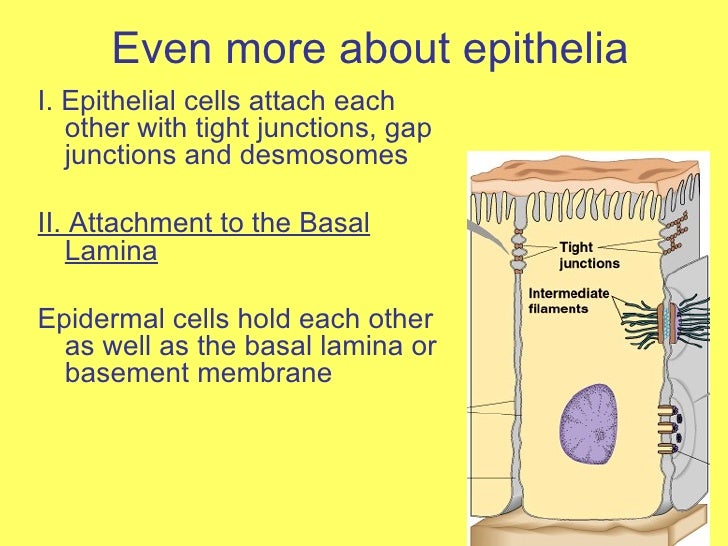 Even more about epithelia

I. Epithelial cells attach each other with tight junctions, gap junctions and desmosomes

II. Attachment to the Basal Lamina

Epidermal cells hold each other as well as the basal lamina or basement membrane

Tight junctions

Intermediate filaments